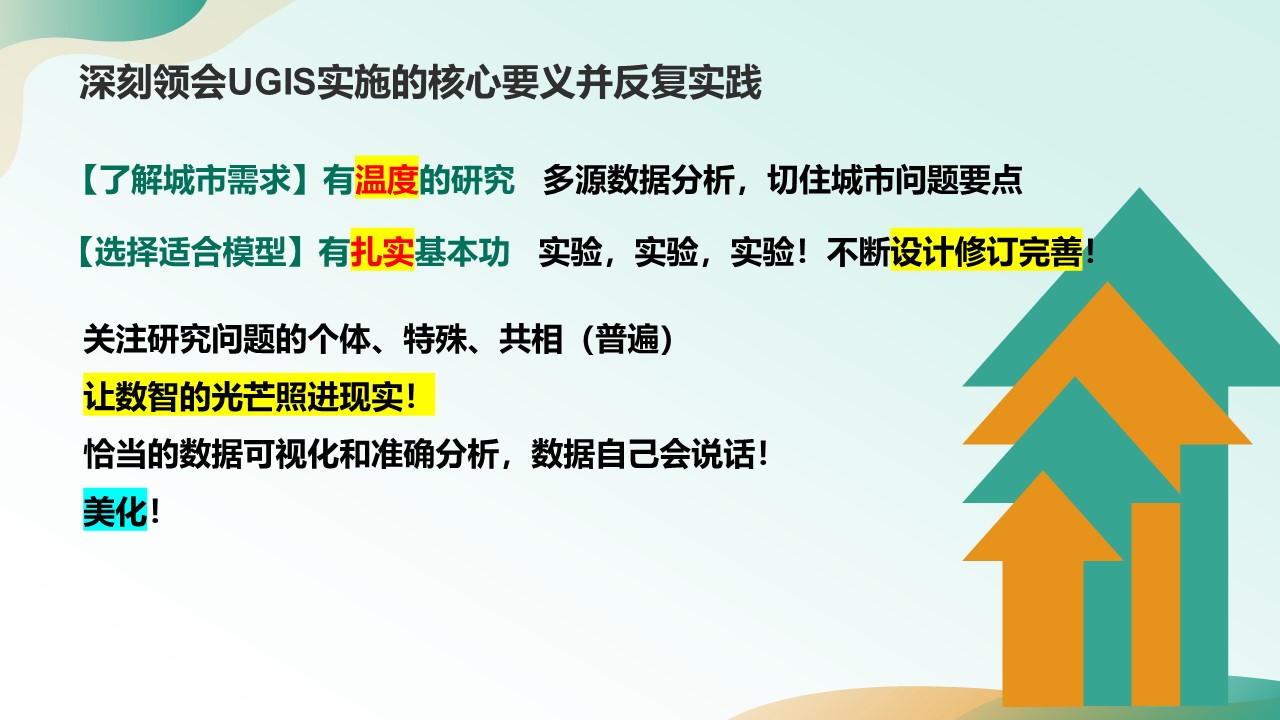 深刻领会UGIS实施的核心要义并反复实践

【了解城市需求】有温度的研究　多源数据分析，切住城市问题要点

【选择适合模型】有扎实基本功　实验，实验，实验！不断设计修订完善！

关注研究问题的个体、特殊、共相（普遍）

让数智的光芒照进现实！

恰当的数据可视化和准确分析，数据自己会说话！

美化！